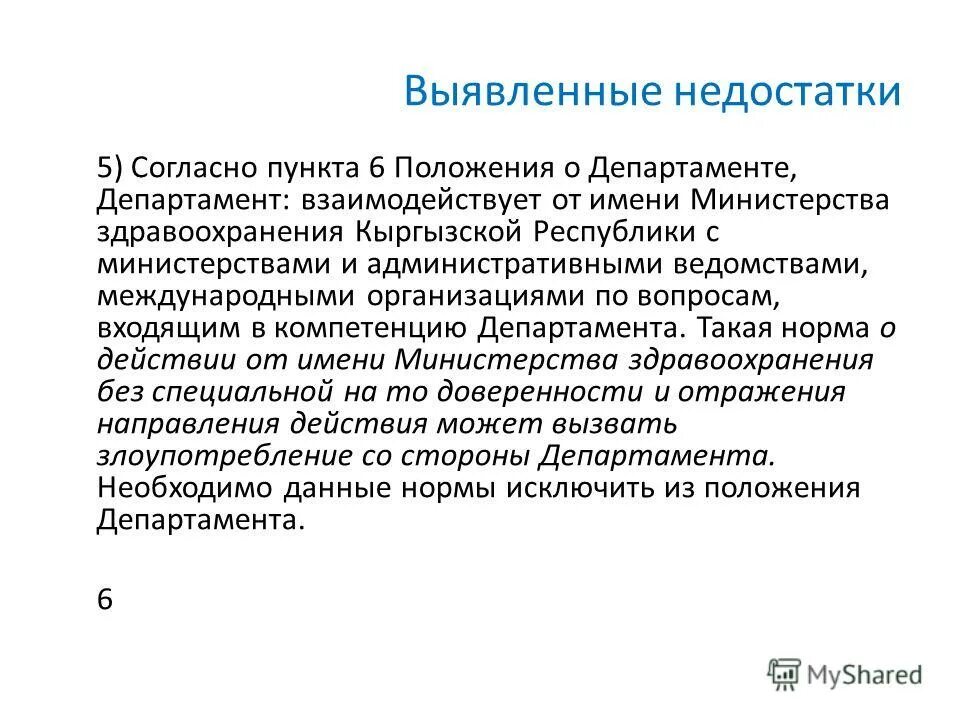 Выявленные недостатки

5) Согласно пункта 6 Положения о Департаменте, Департамент: взаимодействует от имени Министерства здравоохранения Кыргызской Республики с министерствами и административными ведомствами, международными организациями по вопросам, входящим в компетенцию Департамента. Такая норма о действии от имени Министерства здравоохранения без специальной на то доверенности и отражения направления действия может вызвать злоупотребление со стороны Департамента. Необходимо данные нормы исключить из положения Департамента.

6

MyShared